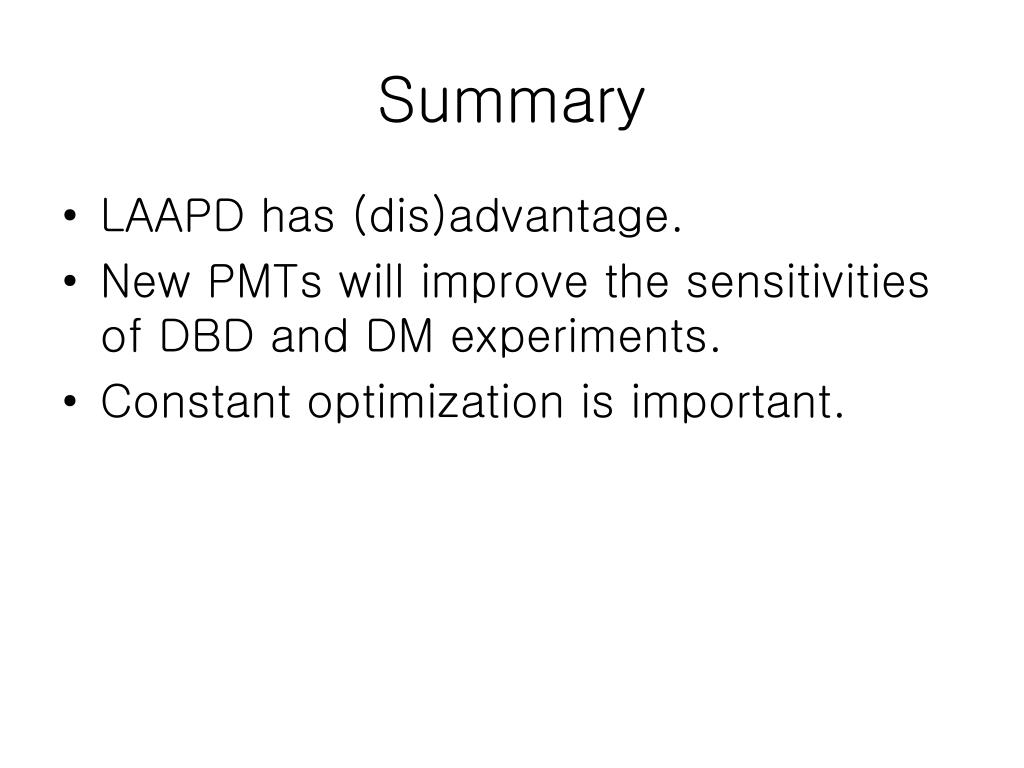 Summary

• LAAPD has (dis)advantage.
• New PMTs will improve the sensitivities of DBD and DM experiments.
• Constant optimization is important.